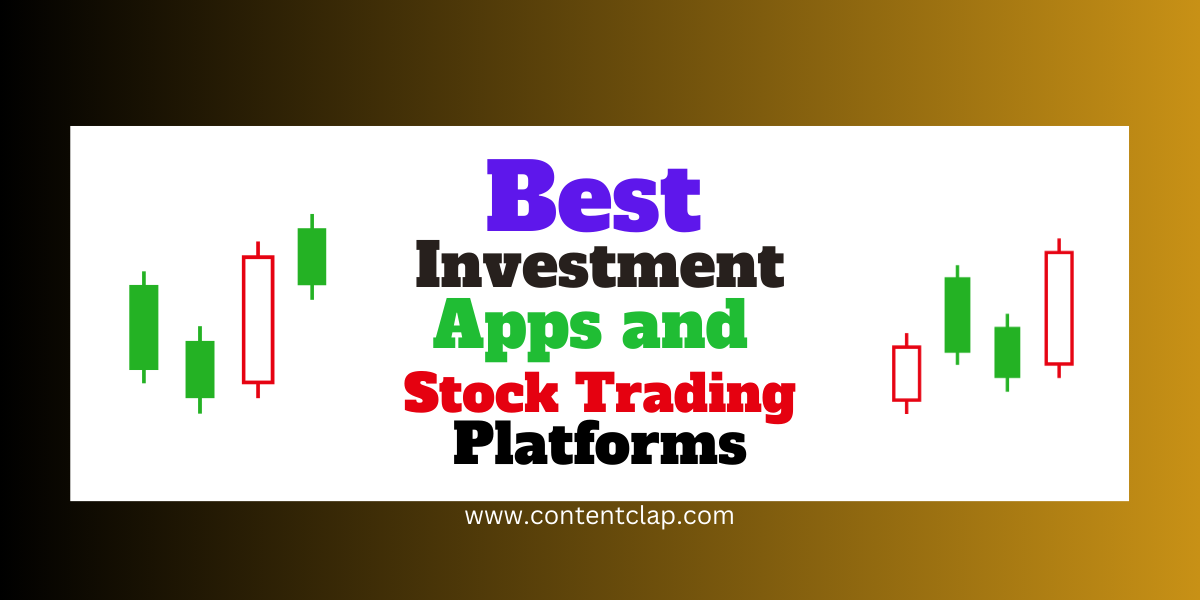 Best
Investment
Apps and
Stock Trading
Platforms

www.contentclap.com